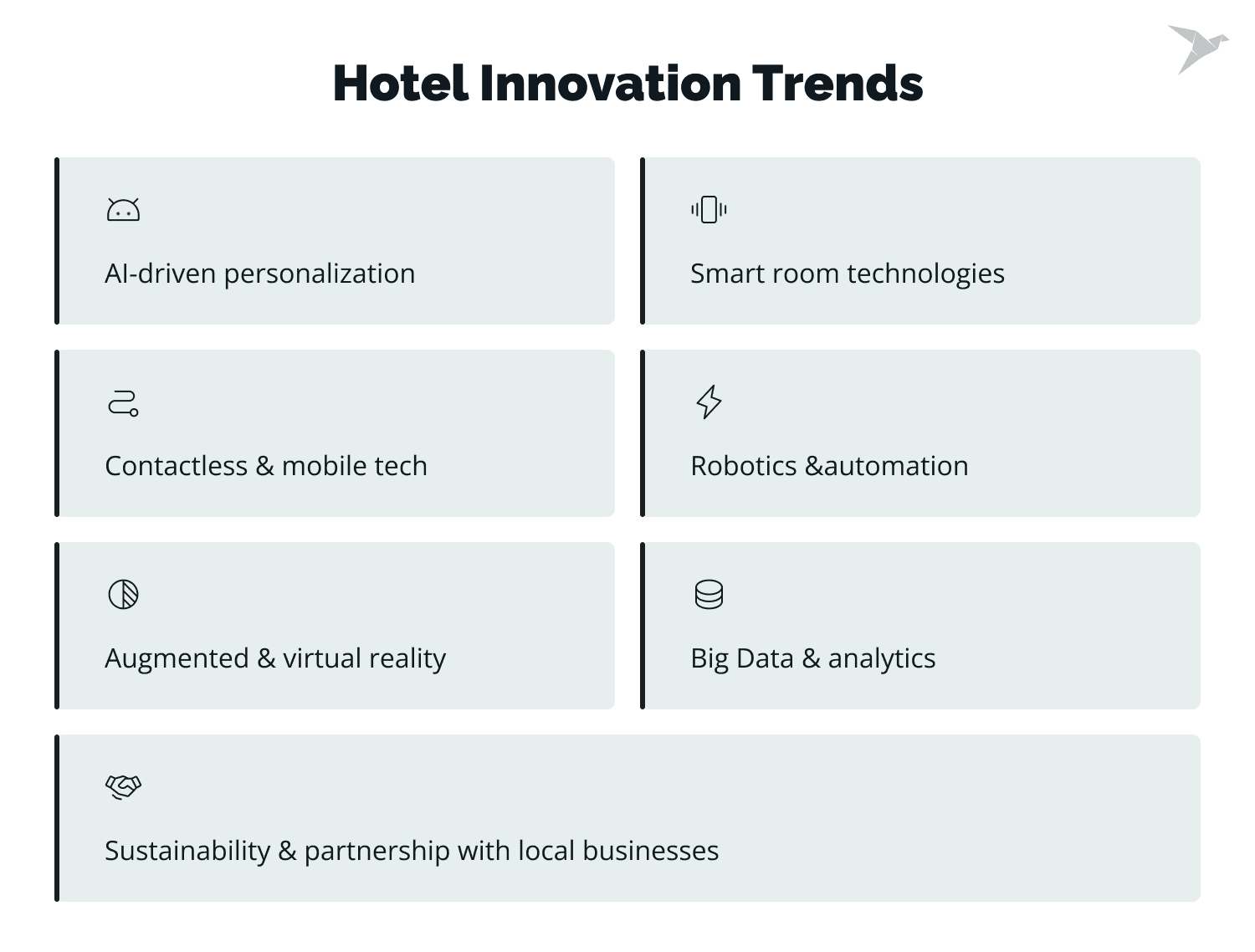 Hotel Innovation Trends

AI-driven personalization

Smart room technologies

Contactless & mobile tech

Robotics &automation

Augmented & virtual reality

Big Data & analytics

Sustainability & partnership with local businesses